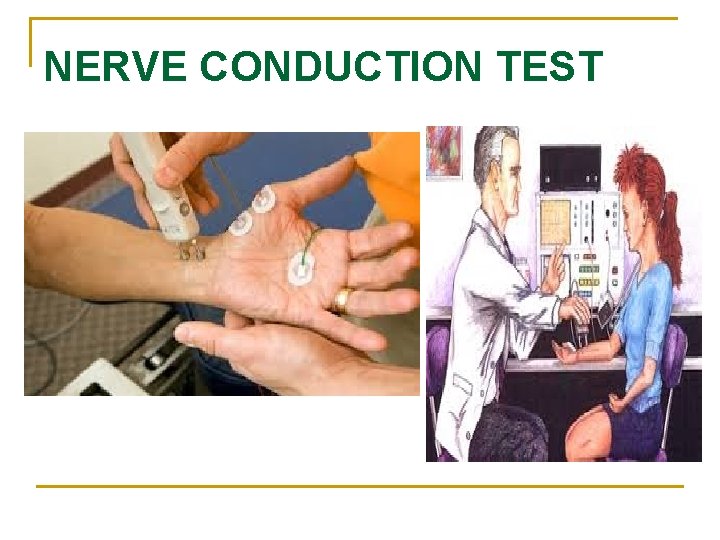 NERVE CONDUCTION TEST